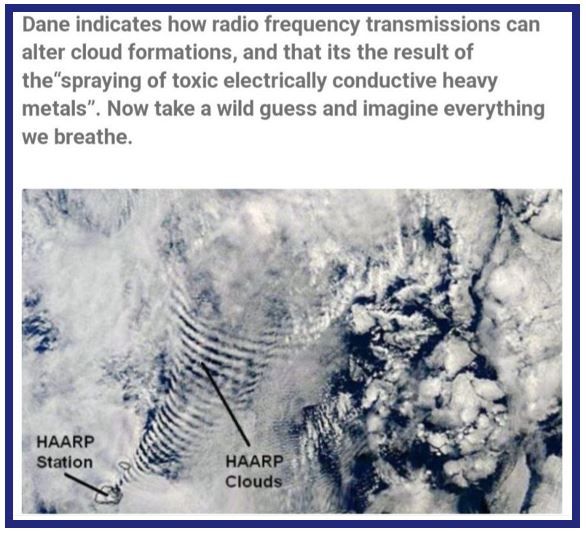 Dane indicates how radio frequency transmissions can alter cloud formations, and that its the result of the"spraying of toxic electrically conductive heavy metals". Now take a wild guess and imagine everything we breathe.

HAARP Station

HAARP Clouds